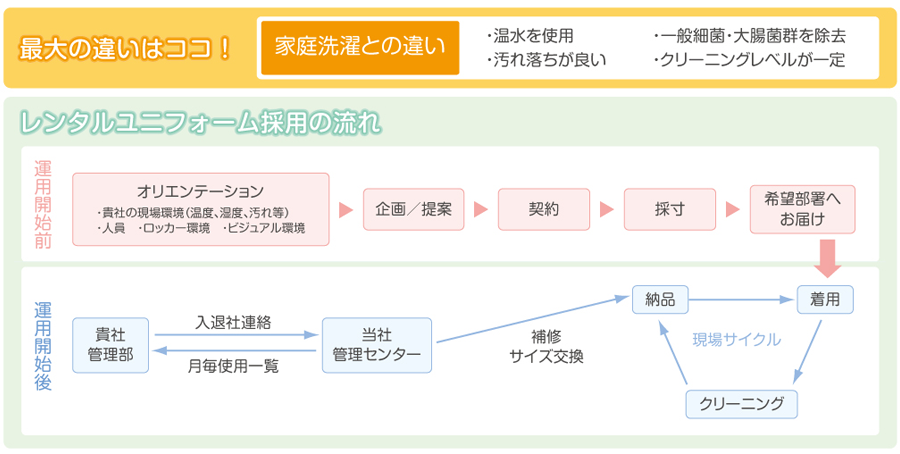 最大の違いはココ！

家庭洗濯との違い

・温水を使用
・汚れ落ちが良い

・一般細菌・大腸菌群を除去
・クリーニングレベルが一定

レンタルユニフォーム採用の流れ

運用開始前

オリエンテーション
・貴社の現場環境（温度、湿度、汚れ等）
・人員　・ロッカー環境　・ビジュアル環境

企画／提案

契約

採寸

希望部署へお届け

運用開始後

貴社管理部

入退社連絡

月毎使用一覧

当社管理センター

補修
サイズ交換

納品

着用

現場サイクル

クリーニング